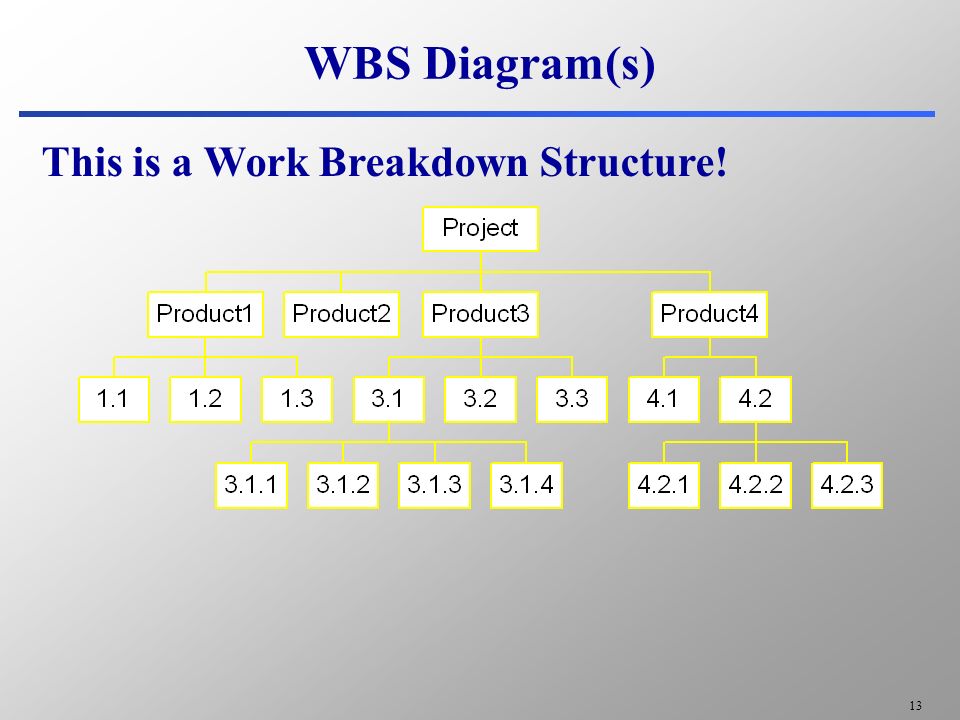 WBS Diagram(s)

This is a Work Breakdown Structure!

Project

Product1 Product2 Product3 Product4

1.1 1.2 1.3 3.1 3.2 3.3 4.1 4.2

3.1.1 3.1.2 3.1.3 3.1.4 4.2.1 4.2.2 4.2.3

13